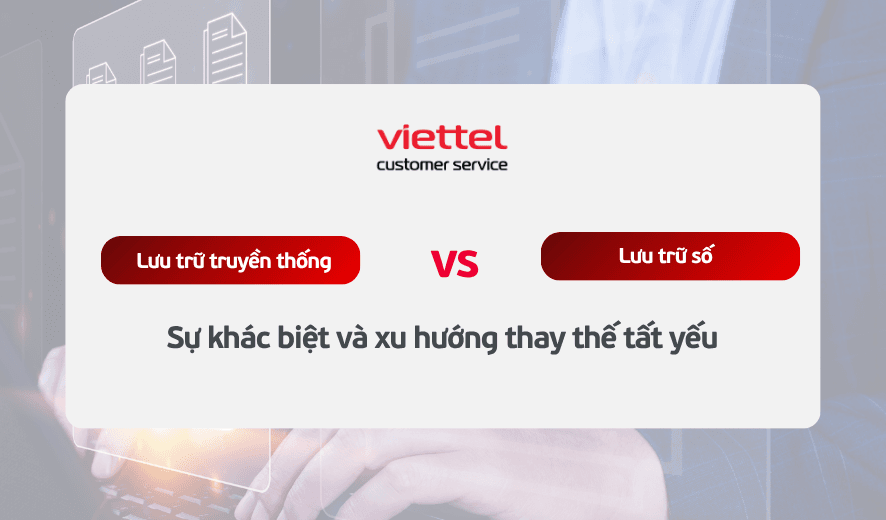 viettel
customer service

Lưu trữ truyền thống

VS

Lưu trữ số

Sự khác biệt và xu hướng thay thế tất yếu